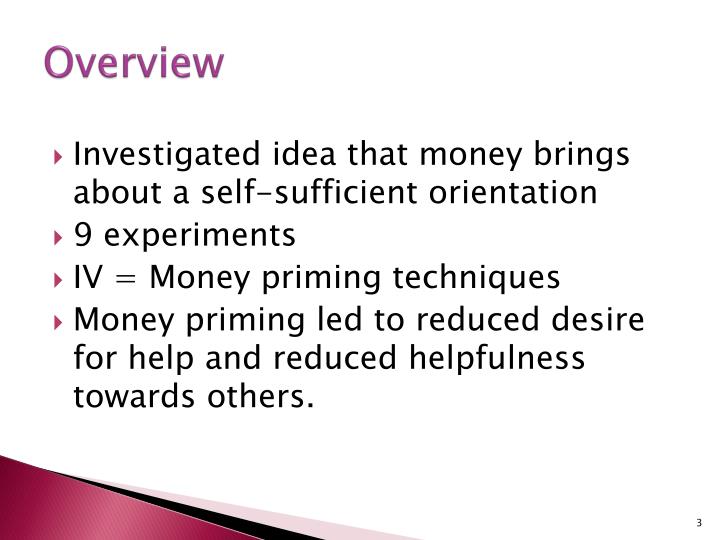 Overview

Investigated idea that money brings about a self-sufficient orientation

9 experiments

IV = Money priming techniques

Money priming led to reduced desire for help and reduced helpfulness towards others.

3